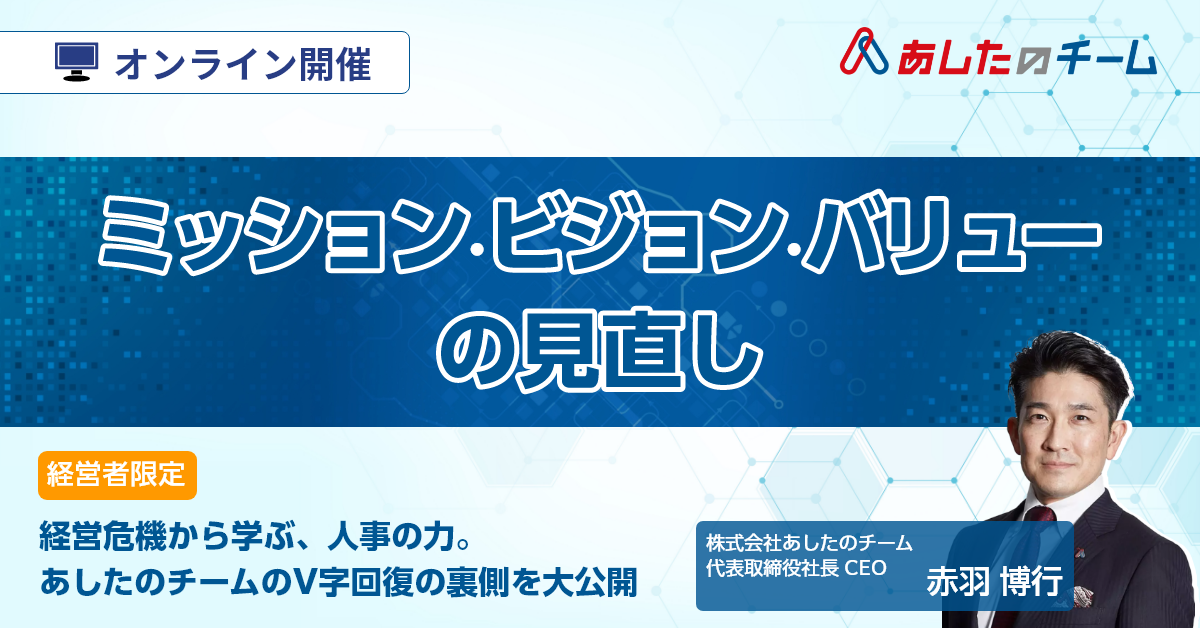 オンライン開催

あしたのチーム

ミッション·ビジョン·バリューの見直し

経営者限定

経営危機から学ぶ、人事の力。
あしたのチームのV字回復の裏側を大公開

株式会社あしたのチーム
代表取締役社長 CEO
赤羽 博行